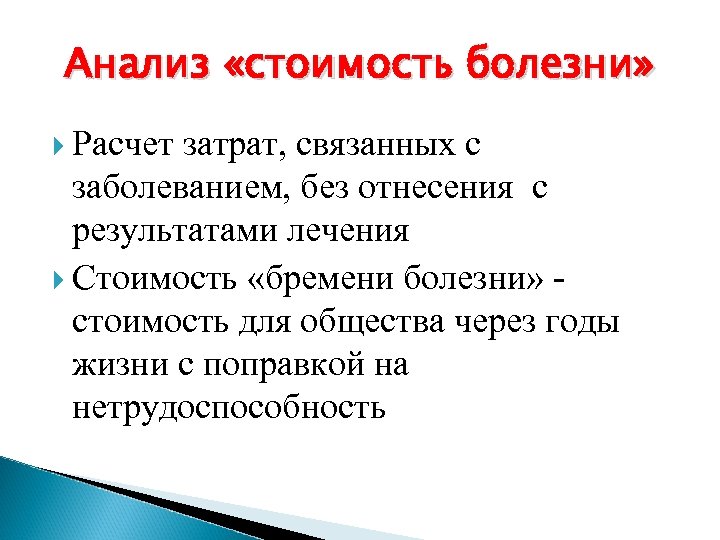 Анализ «стоимость болезни»

Расчет затрат, связанных с заболеванием, без отнесения с результатами лечения

Стоимость «бремени болезни» - стоимость для общества через годы жизни с поправкой на нетрудоспособность